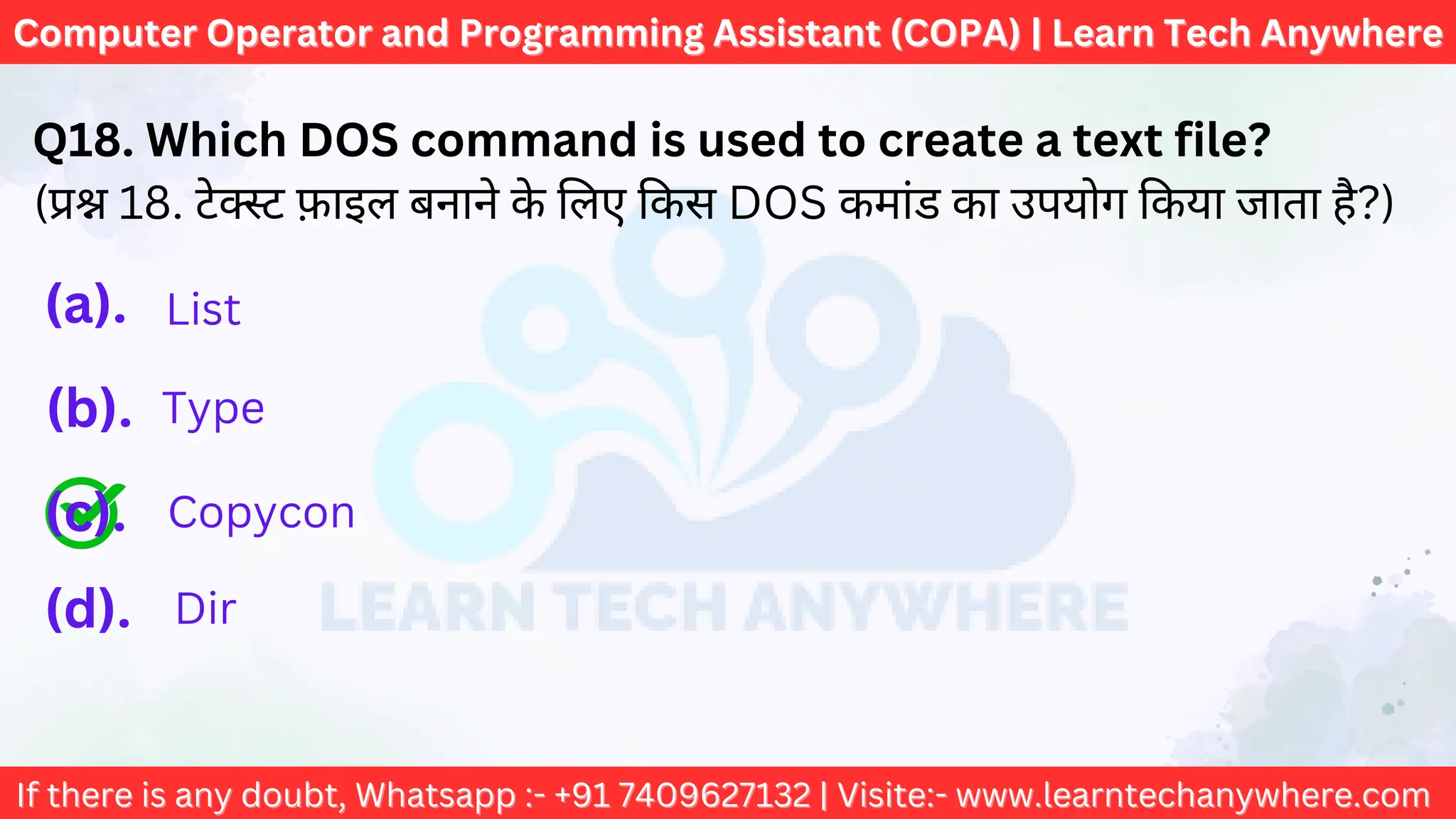 Computer Operator and Programming Assistant (COPA) | Learn Tech Anywhere

Q18. Which DOS command is used to create a text file?
(प्रश्न 18. टेक्स्ट फ़ाइल बनाने के लिए किस DOS कमांड का उपयोग किया जाता है?)

(a). List

(b). Type

(c). Copycon

(d). Dir

LEARN TECH ANYWHERE

If there is any doubt, Whatsapp :- +91 7409627132 | Visite:- www.learntechanywhere.com